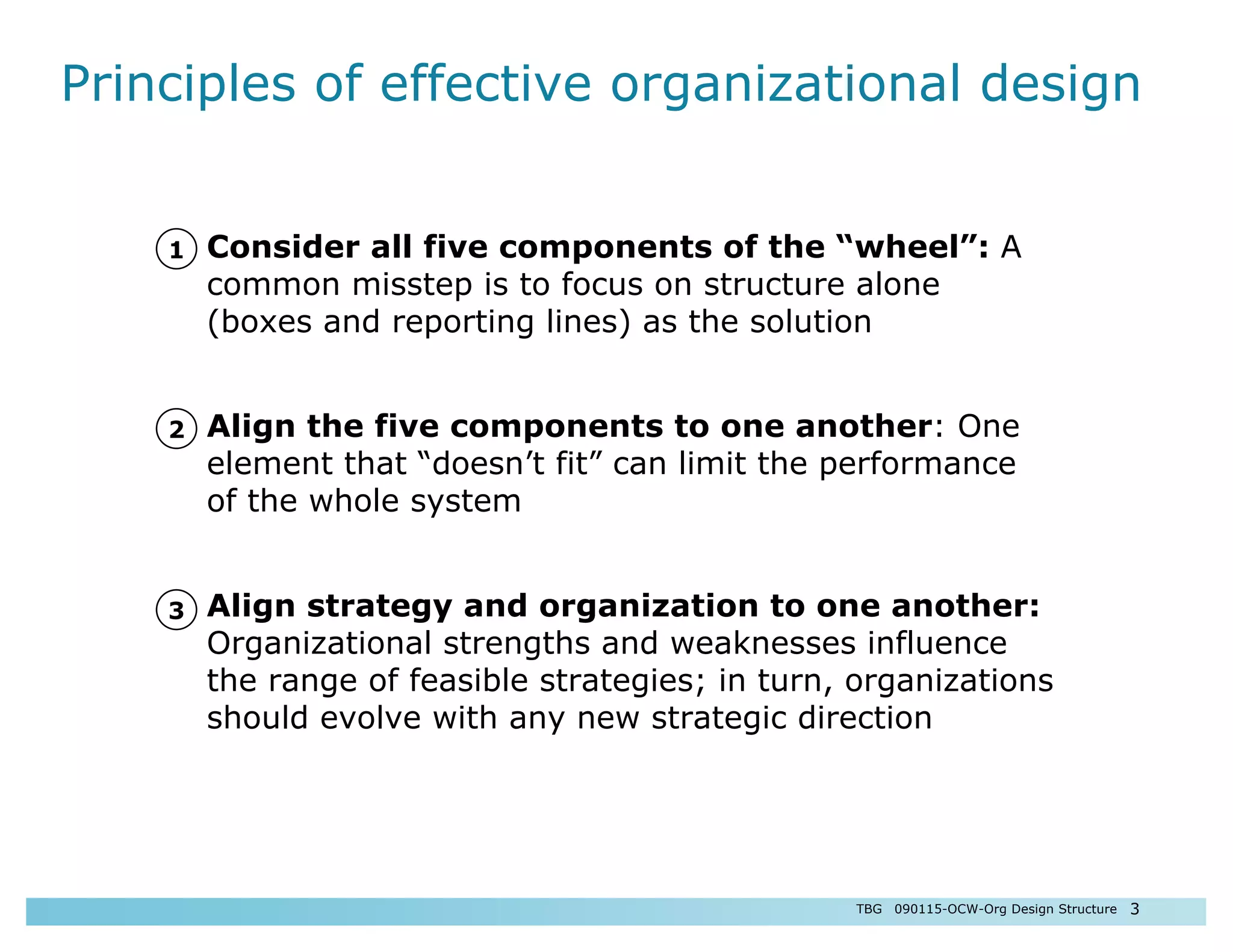 Principles of effective organizational design

1 Consider all five components of the “wheel”: A common misstep is to focus on structure alone (boxes and reporting lines) as the solution

2 Align the five components to one another: One element that “doesn’t fit” can limit the performance of the whole system

3 Align strategy and organization to one another: Organizational strengths and weaknesses influence the range of feasible strategies; in turn, organizations should evolve with any new strategic direction

TBG 090115-OCW-Org Design Structure 3